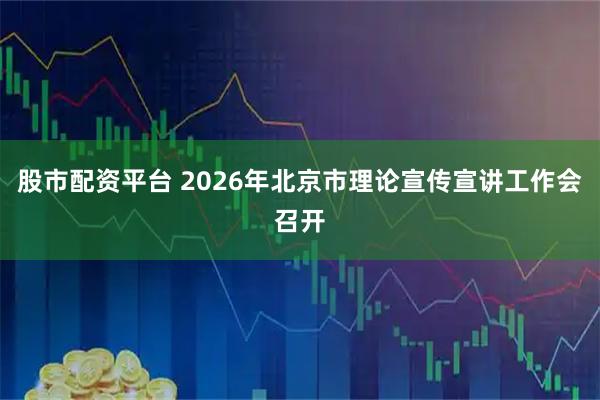 股市配资平台 2026年北京市理论宣传宣讲工作会召开